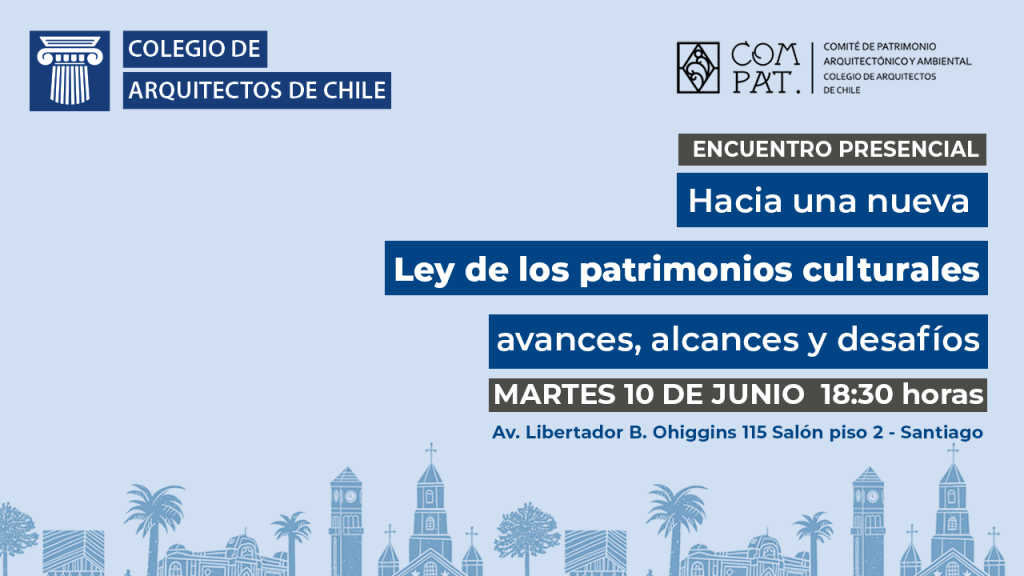 COLEGIO DE ARQUITECTOS DE CHILE

COM PAT.

COMITÉ DE PATRIMONIO ARQUITECTÓNICO Y AMBIENTAL COLEGIO DE ARQUITECTOS DE CHILE

ENCUENTRO PRESENCIAL

Hacia una nueva

Ley de los patrimonios culturales

avances, alcances y desafíos

MARTES 10 DE JUNIO 18:30 horas

Av. Libertador B. Ohiggins 115 Salón piso 2 - Santiago